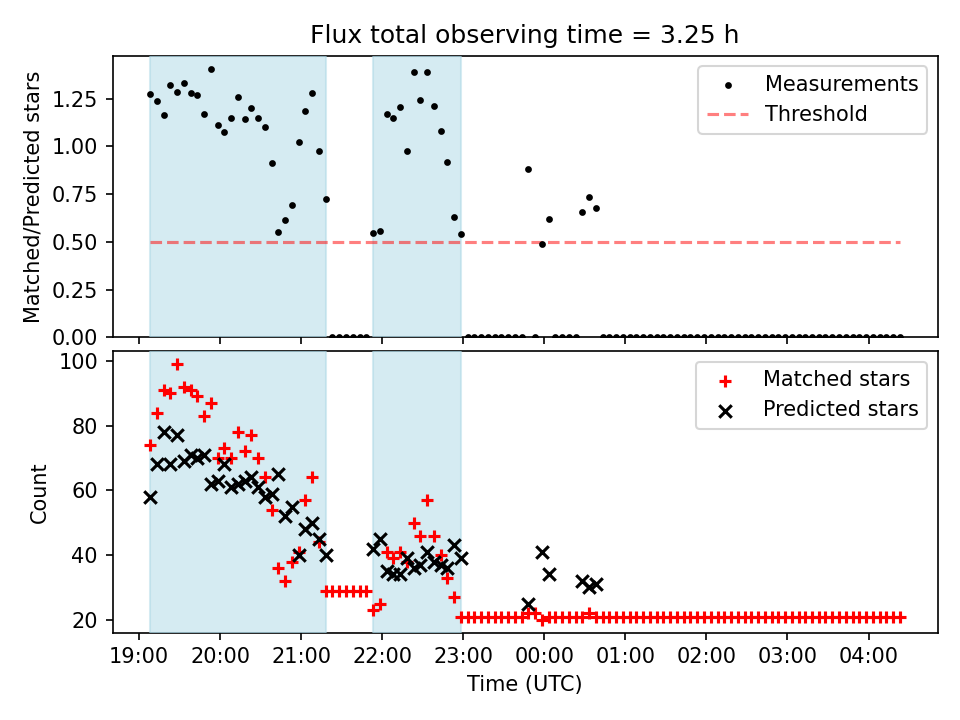 Flux total observing time = 3.25 h

Matched/Predicted stars

1.25
1.00
0.75
0.50
0.25
0.00

Measurements
Threshold

Count

100
80
60
40
20

Matched stars
Predicted stars

19:00 20:00 21:00 22:00 23:00 00:00 01:00 02:00 03:00 04:00

Time (UTC)